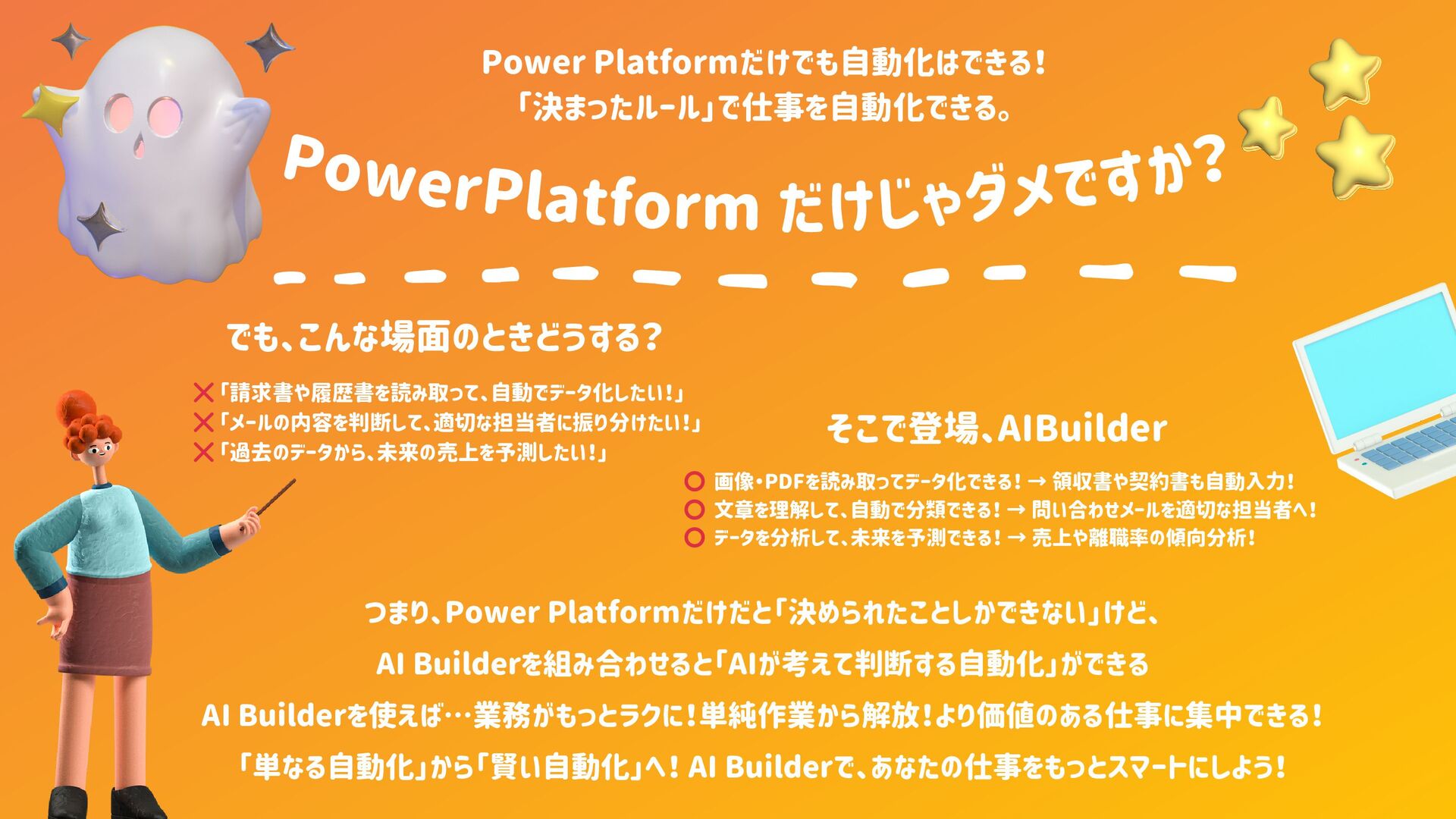 Power Platformだけでも自動化はできる！
「決まったルール」で仕事を自動化できる。

PowerPlatform だけじゃダメですか？

でも、こんな場面のときどうする？

✕「請求書や履歴書を読み取って、自動でデータ化したい！」
✕「メールの内容を判断して、適切な担当者に振り分けたい！」
✕「過去のデータから、未来の売上を予測したい！」

そこで登場、AIBuilder

○ 画像・PDFを読み取ってデータ化できる！ → 領収書や契約書も自動入力！
○ 文章を理解して、自動で分類できる！ → 問い合わせメールを適切な担当者へ！
○ データを分析して、未来を予測できる！ → 売上や離職率の傾向分析！

つまり、Power Platformだけだと「決められたことしかできない」けど、

AI Builderを組み合わせると「AIが考えて判断する自動化」ができる

AI Builderを使えば…業務がもっとラクに！単純作業から解放！より価値のある仕事に集中できる！

「単なる自動化」から「賢い自動化」へ！ AI Builderで、あなたの仕事をもっとスマートにしよう！